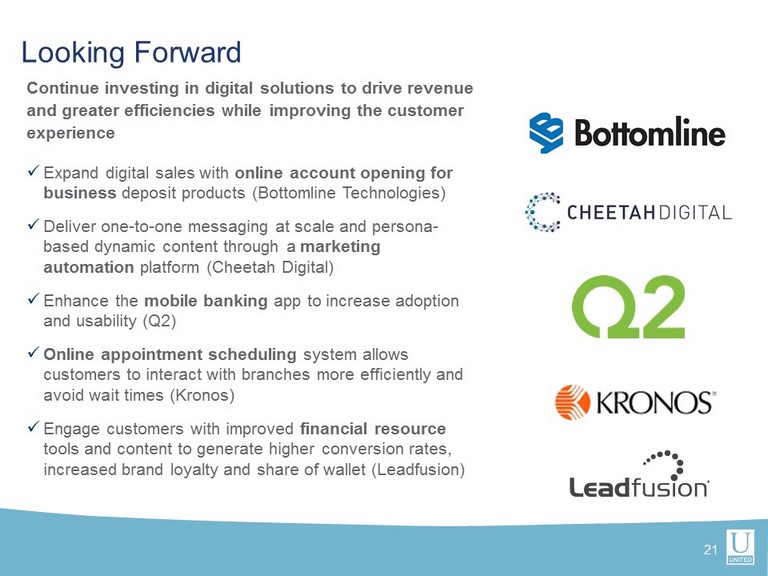 Looking Forward

Continue investing in digital solutions to drive revenue and greater efficiencies while improving the customer experience

✓ Expand digital sales with online account opening for business deposit products (Bottomline Technologies)

✓ Deliver one-to-one messaging at scale and persona-based dynamic content through a marketing automation platform (Cheetah Digital)

✓ Enhance the mobile banking app to increase adoption and usability (Q2)

✓ Online appointment scheduling system allows customers to interact with branches more efficiently and avoid wait times (Kronos)

✓ Engage customers with improved financial resource tools and content to generate higher conversion rates, increased brand loyalty and share of wallet (Leadfusion)

Bottomline

CHEETAHDIGITAL

Q2

KRONOS®

Leadfusion

21

U
UNITED